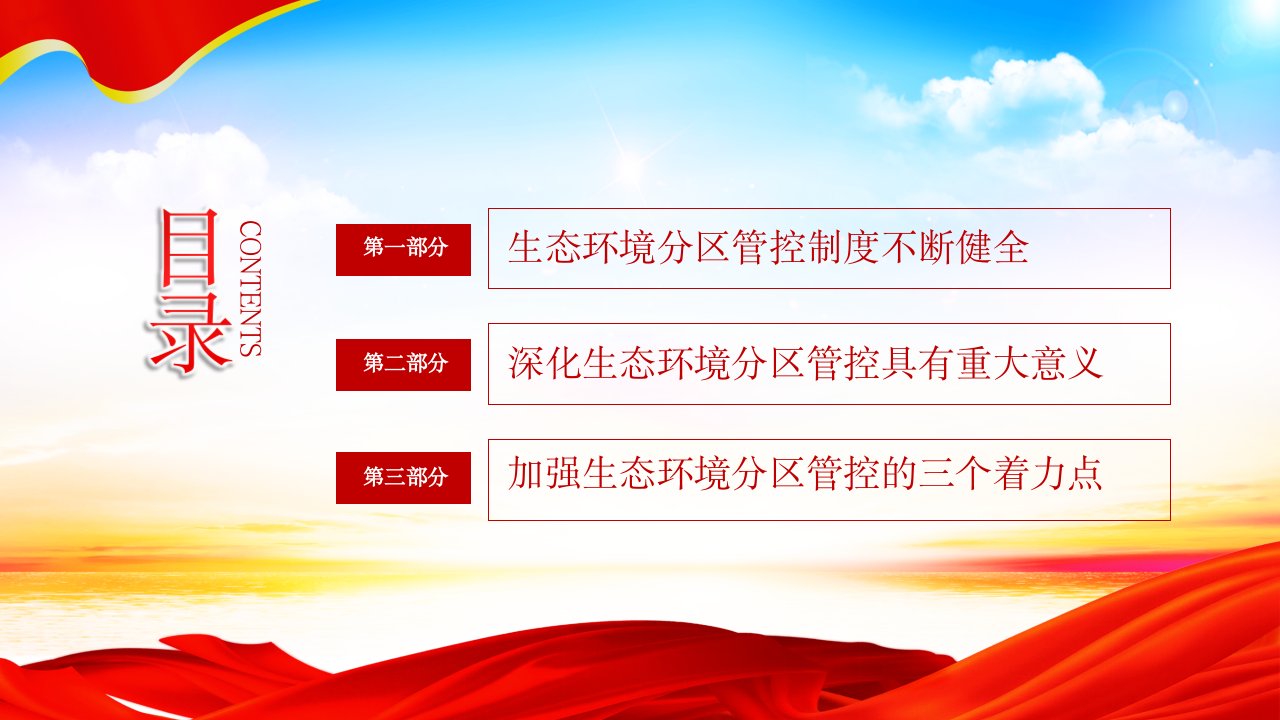 目录
CONTENTS

第一部分
生态环境分区管控制度不断健全

第二部分
深化生态环境分区管控具有重大意义

第三部分
加强生态环境分区管控的三个着力点